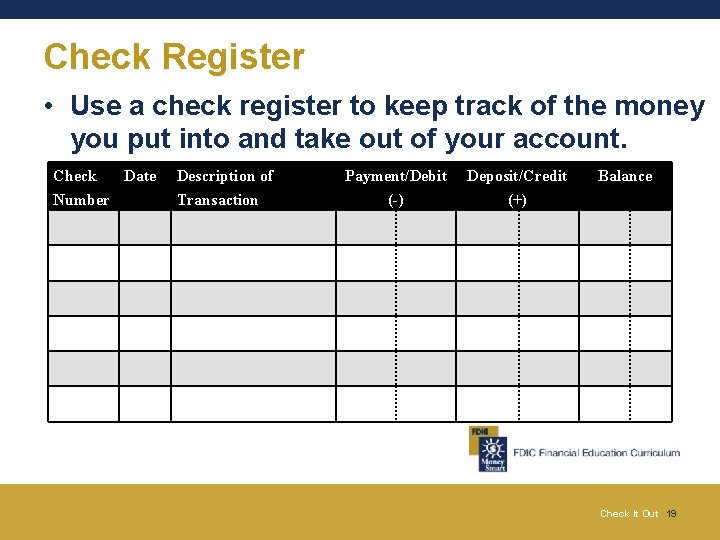 Check Register

• Use a check register to keep track of the money you put into and take out of your account.

| Check Number | Date | Description of Transaction | Payment/Debit (-) | Deposit/Credit (+) | Balance |
|---|---|---|---|---|---|
| | | | | | |
| | | | | | |
| | | | | | |
| | | | | | |
| | | | | | |
| | | | | | |

FDIC

Money Smart

FDIC Financial Education Curriculum

Check It Out 19